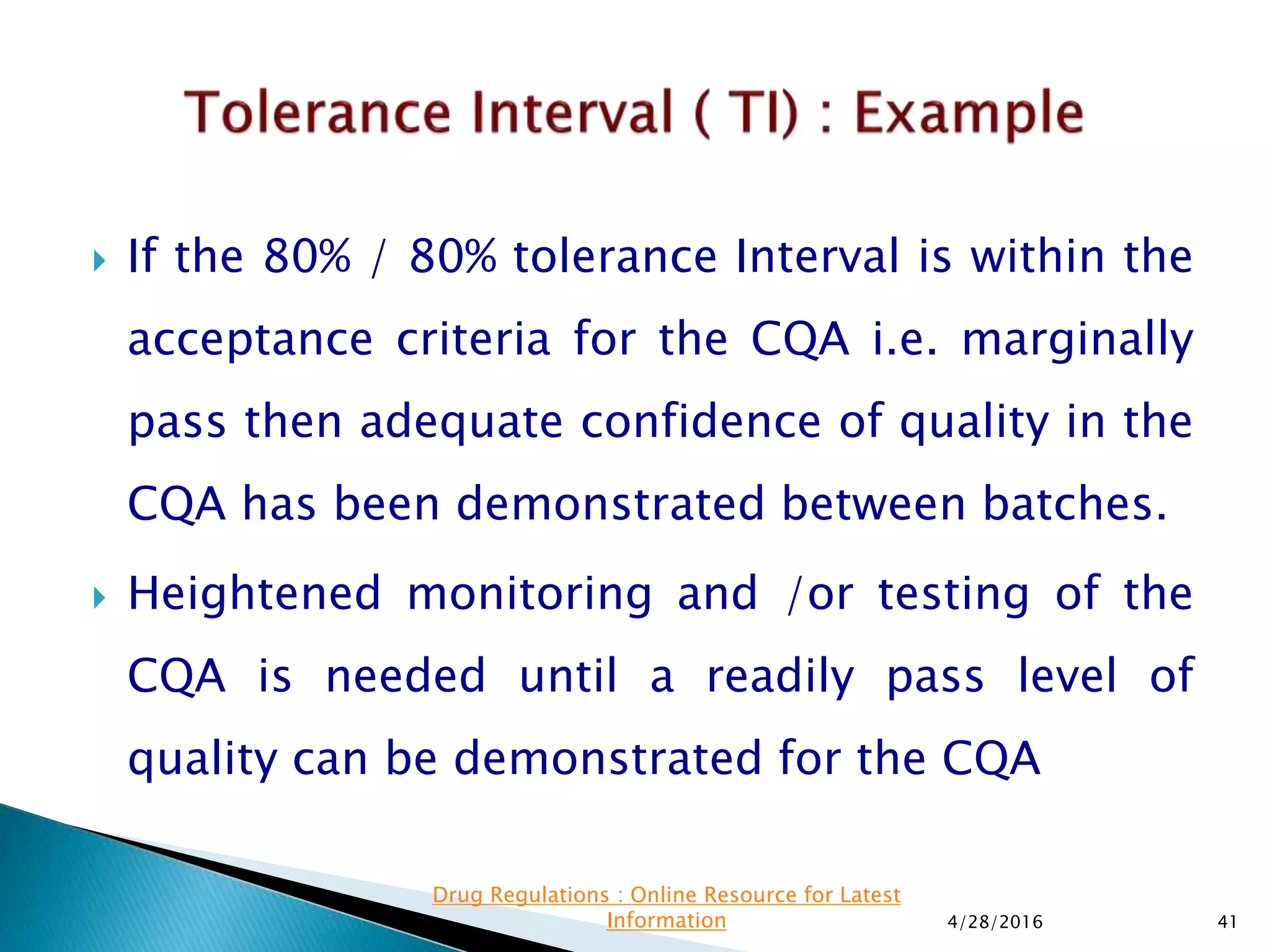 Tolerance Interval ( TI) : Example

If the 80% / 80% tolerance Interval is within the acceptance criteria for the CQA i.e. marginally pass then adequate confidence of quality in the CQA has been demonstrated between batches.

Heightened monitoring and /or testing of the CQA is needed until a readily pass level of quality can be demonstrated for the CQA

Drug Regulations : Online Resource for Latest Information

4/28/2016

41